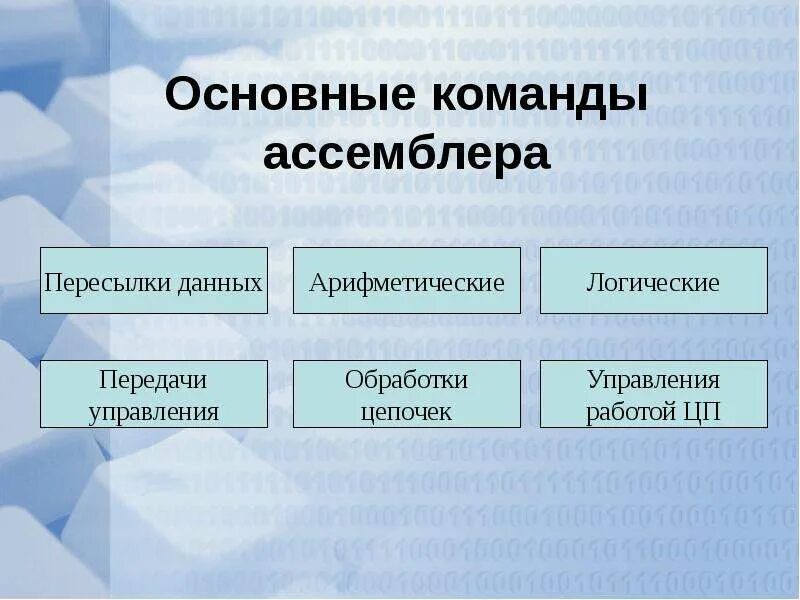 Основные команды ассемблера

Пересылки данных

Арифметические

Логические

Передачи управления

Обработки цепочек

Управления работой ЦП